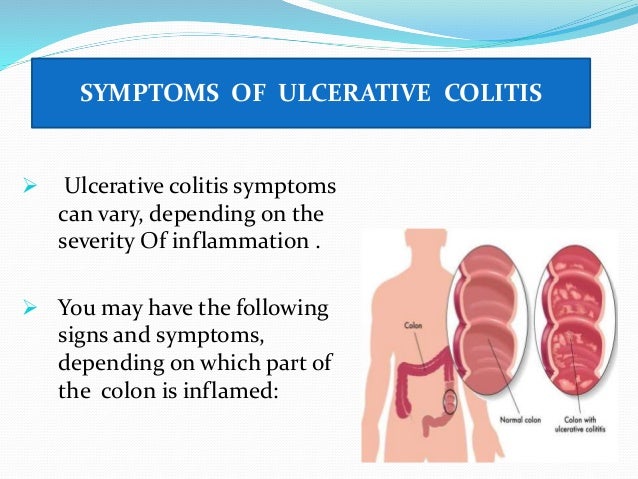 SYMPTOMS OF ULCERATIVE COLITIS

➢ Ulcerative colitis symptoms can vary, depending on the severity Of inflammation .

➢ You may have the following signs and symptoms, depending on which part of the colon is inflamed:

Colon

Normal colon

Colon with ulcerative colitis